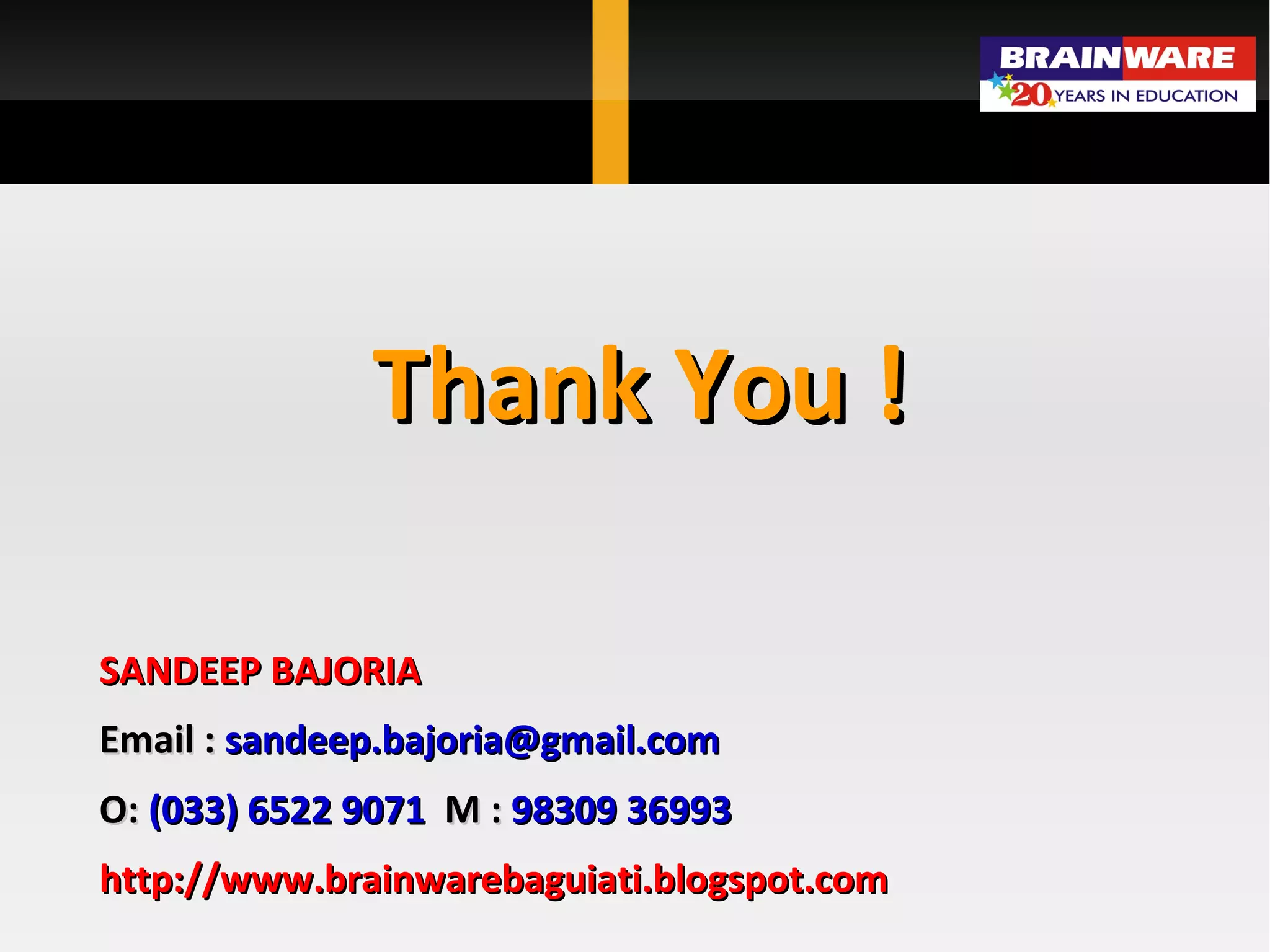 BRAINWARE
20 YEARS IN EDUCATION

Thank You !

SANDEEP BAJORIA

Email : sandeep.bajoria@gmail.com

O: (033) 6522 9071 M : 98309 36993

http://www.brainwarebaguiati.blogspot.com